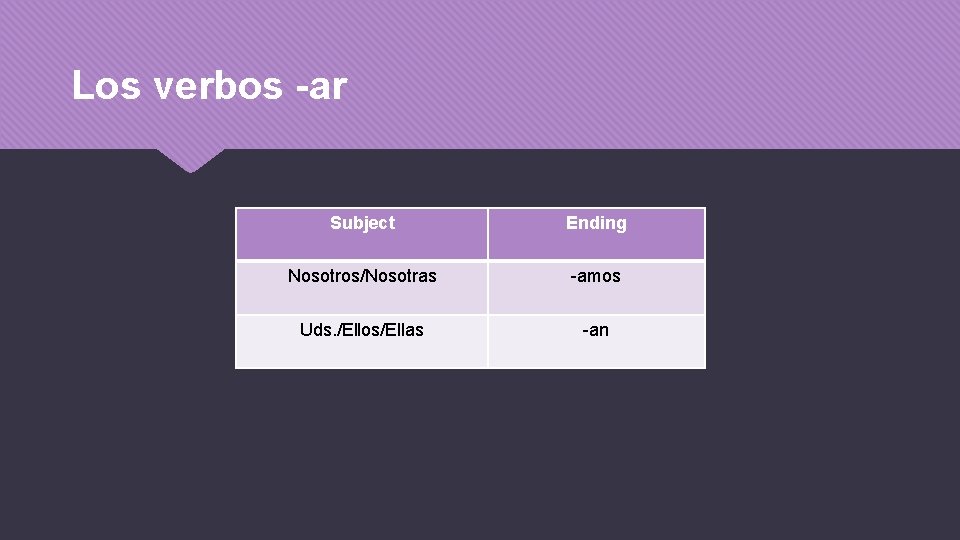 Los verbos -ar

| Subject | Ending |
|---|---|
| Nosotros/Nosotras | -amos |
| Uds./Ellos/Ellas | -an |